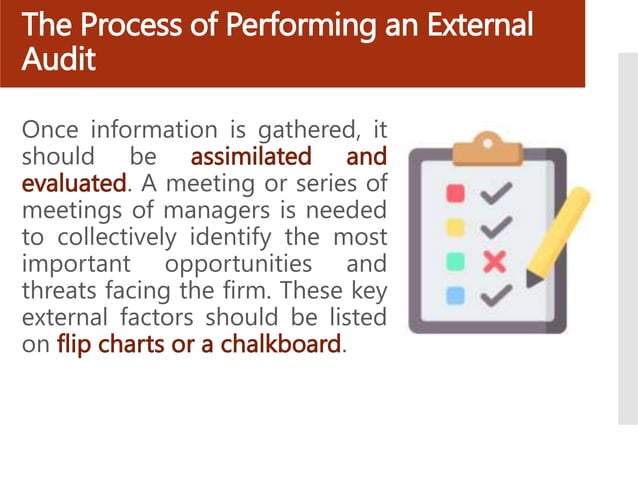 The Process of Performing an External Audit

Once information is gathered, it should be assimilated and evaluated. A meeting or series of meetings of managers is needed to collectively identify the most important opportunities and threats facing the firm. These key external factors should be listed on flip charts or a chalkboard.